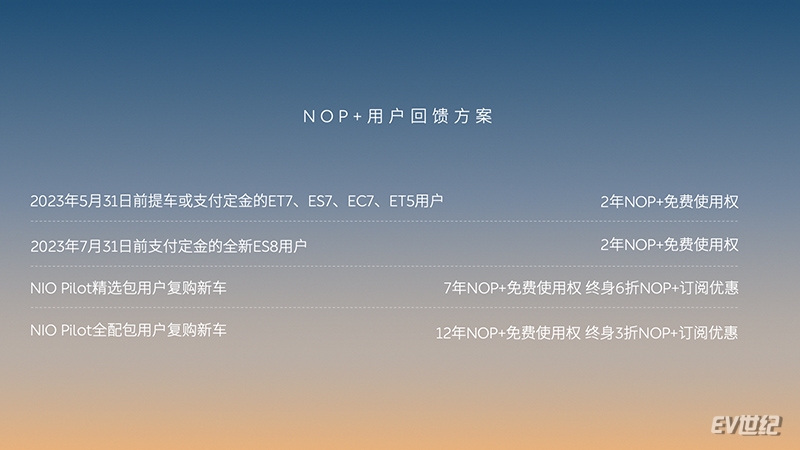 NOP+用户回馈方案

| | |
|---|---|
| 2023年5月31日前提车或支付定金的ET7、ES7、EC7、ET5用户 | 2年NOP+免费使用权 |
| 2023年7月31日前支付定金的全新ES8用户 | 2年NOP+免费使用权 |
| NIO Pilot精选包用户复购新车 | 7年NOP+免费使用权 终身6折NOP+订阅优惠 |
| NIO Pilot全配包用户复购新车 | 12年NOP+免费使用权 终身3折NOP+订阅优惠 |

EV世纪